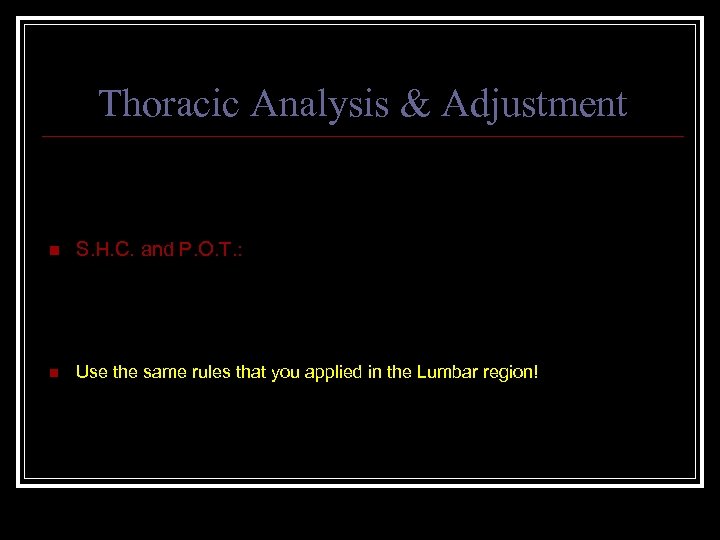 Thoracic Analysis & Adjustment

S.H.C. and P.O.T.:

Use the same rules that you applied in the Lumbar region!